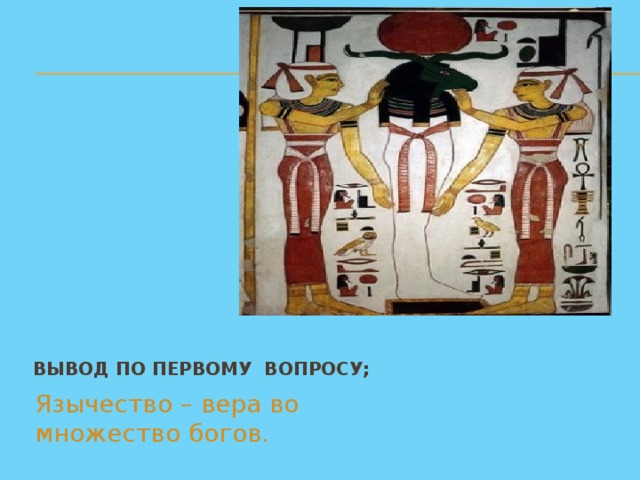 ВЫВОД ПО ПЕРВОМУ ВОПРОСУ;

Язычество – вера во множество богов.